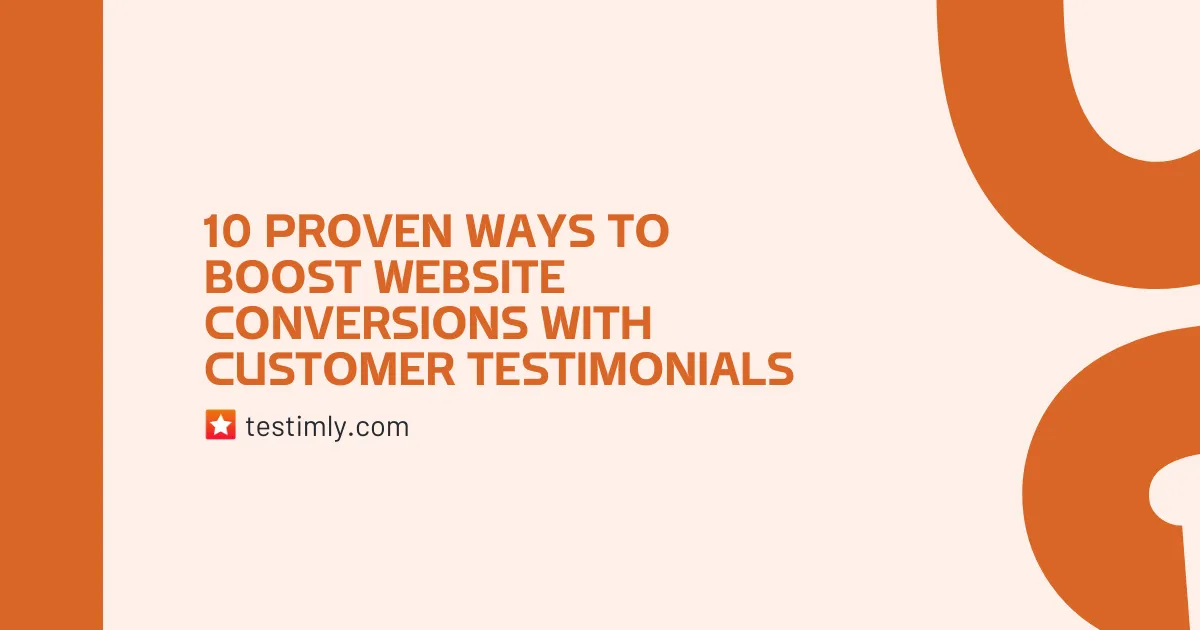 10 PROVEN WAYS TO BOOST WEBSITE CONVERSIONS WITH CUSTOMER TESTIMONIALS

testimly.com